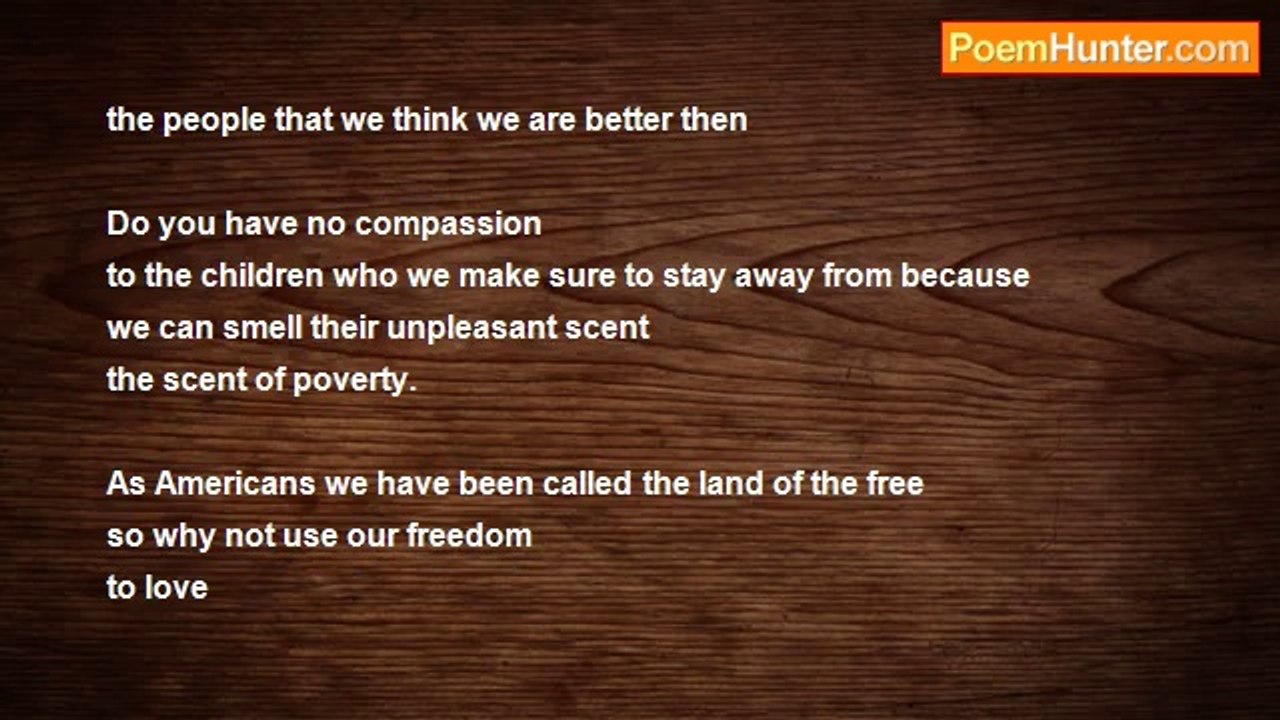 PoemHunter.com

the people that we think we are better then

Do you have no compassion
to the children who we make sure to stay away from because
we can smell their unpleasant scent
the scent of poverty.

As Americans we have been called the land of the free
so why not use our freedom
to love